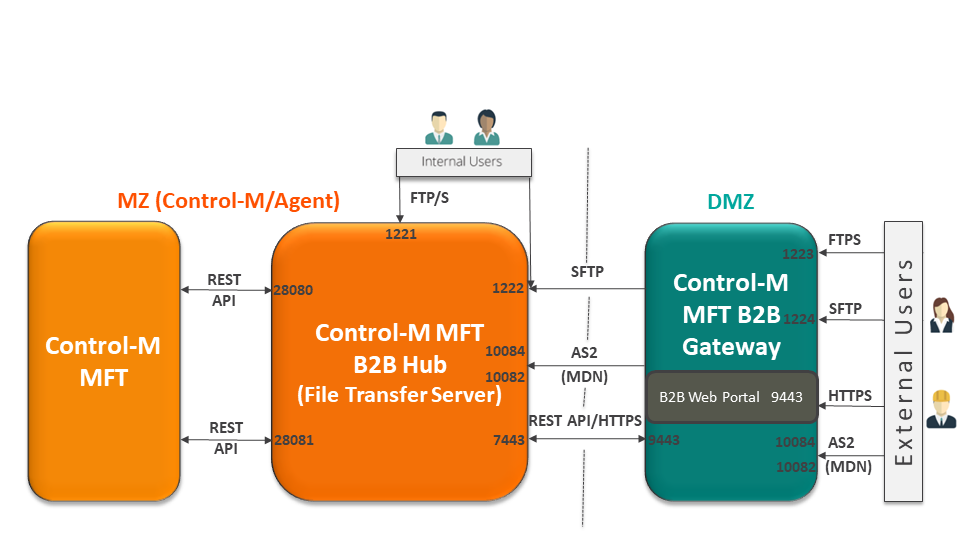 Internal Users

MZ (Control-M/Agent)

DMZ

FTP/S

1221

Control-M MFT

REST API

28080

REST API

28081

Control-M MFT B2B Hub (File Transfer Server)

1222

10084

10082

7443

SFTP

AS2 (MDN)

REST API/HTTPS

9443

Control-M MFT B2B Gateway

B2B Web Portal 9443

1223

1224

10084

10082

FTPS

SFTP

HTTPS

AS2 (MDN)

External Users